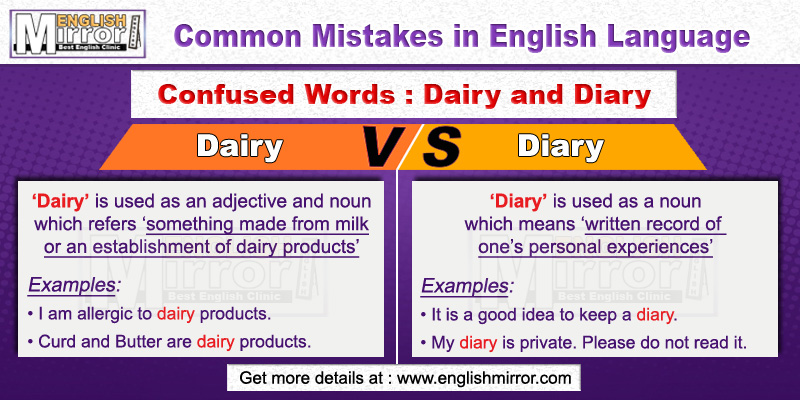 ENGLISH Mirror
Best English Clinic

Common Mistakes in English Language

Confused Words : Dairy and Diary

Dairy VS Diary

'Dairy' is used as an adjective and noun which refers 'something made from milk or an establishment of dairy products'

Examples:
• I am allergic to dairy products.
• Curd and Butter are dairy products.

'Diary' is used as a noun which means 'written record of one's personal experiences'

Examples:
• It is a good idea to keep a diary.
• My diary is private. Please do not read it.

Get more details at : www.englishmirror.com